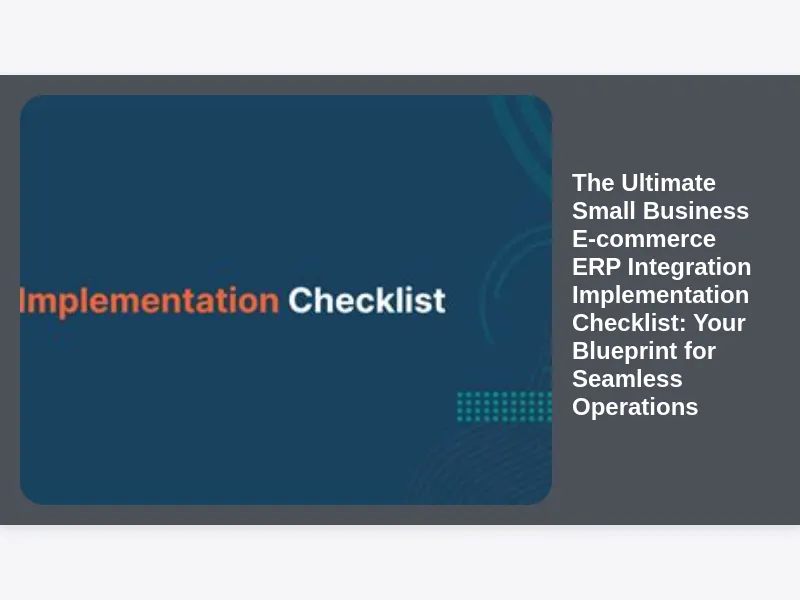 Implementation Checklist

The Ultimate Small Business E-commerce ERP Integration Implementation Checklist: Your Blueprint for Seamless Operations